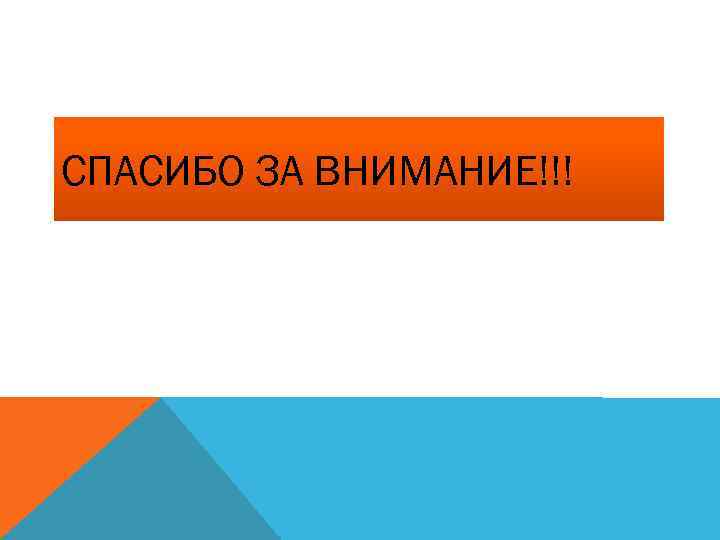 СПАСИБО ЗА ВНИМАНИЕ!!!